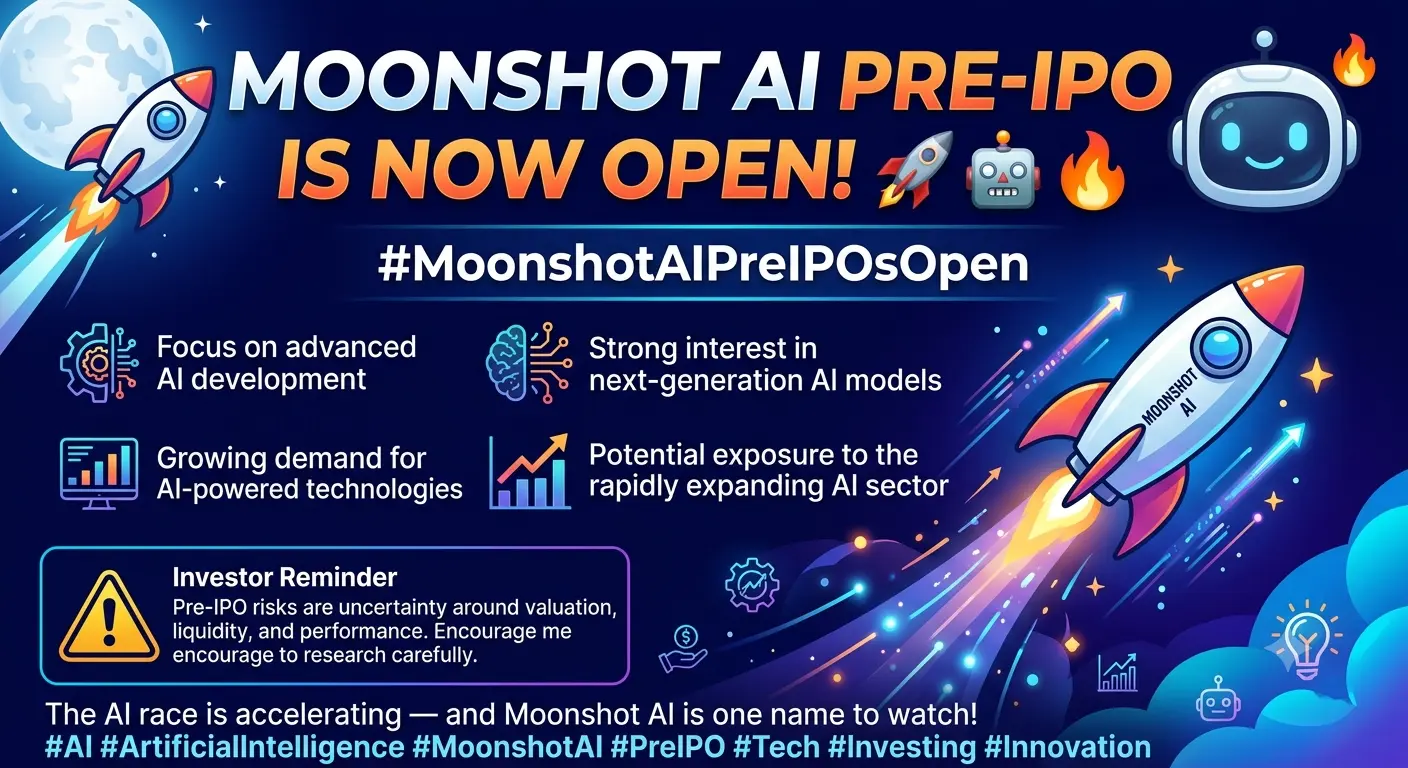 MOONSHOT AI PRE-IPO IS NOW OPEN! 🚀🤖🔥

#MoonshotAIPreIPOsOpen

Focus on advanced AI development

Strong interest in next-generation AI models

Growing demand for AI-powered technologies

Potential exposure to the rapidly expanding AI sector

MOONSHOT AI

Investor Reminder
Pre-IPO risks are uncertainty around valuation, liquidity, and performance. Encourage me encourage to research carefully.

The AI race is accelerating — and Moonshot AI is one name to watch!
#AI #ArtificialIntelligence #MoonshotAI #PreIPO #Tech #Investing #Innovation